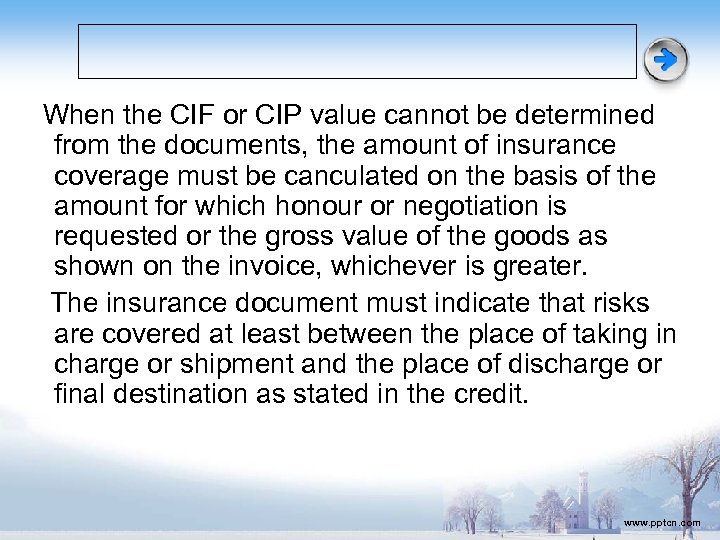 When the CIF or CIP value cannot be determined from the documents, the amount of insurance coverage must be canculated on the basis of the amount for which honour or negotiation is requested or the gross value of the goods as shown on the invoice, whichever is greater.

The insurance document must indicate that risks are covered at least between the place of taking in charge or shipment and the place of discharge or final destination as stated in the credit.

www.pptcn.com